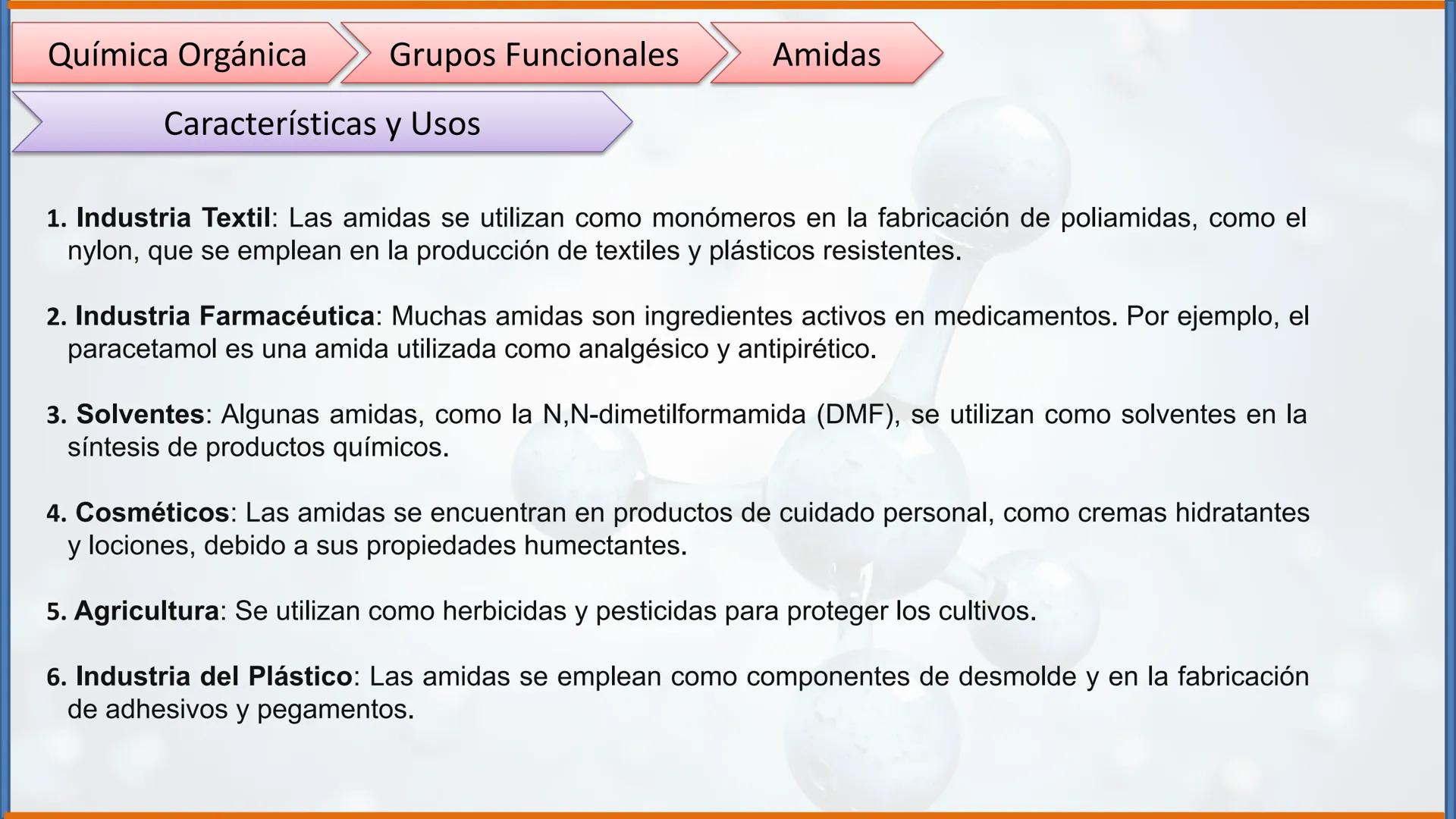 Química Orgánica

Grupos Funcionales

Amidas

Características y Usos

1. Industria Textil: Las amidas se utilizan como monómeros en la fabricación de poliamidas, como el nylon, que se emplean en la producción de textiles y plásticos resistentes.

2. Industria Farmacéutica: Muchas amidas son ingredientes activos en medicamentos. Por ejemplo, el paracetamol es una amida utilizada como analgésico y antipirético.

3. Solventes: Algunas amidas, como la N,N-dimetilformamida (DMF), se utilizan como solventes en la síntesis de productos químicos.

4. Cosméticos: Las amidas se encuentran en productos de cuidado personal, como cremas hidratantes y lociones, debido a sus propiedades humectantes.

5. Agricultura: Se utilizan como herbicidas y pesticidas para proteger los cultivos.

6. Industria del Plástico: Las amidas se emplean como componentes de desmolde y en la fabricación de adhesivos y pegamentos.